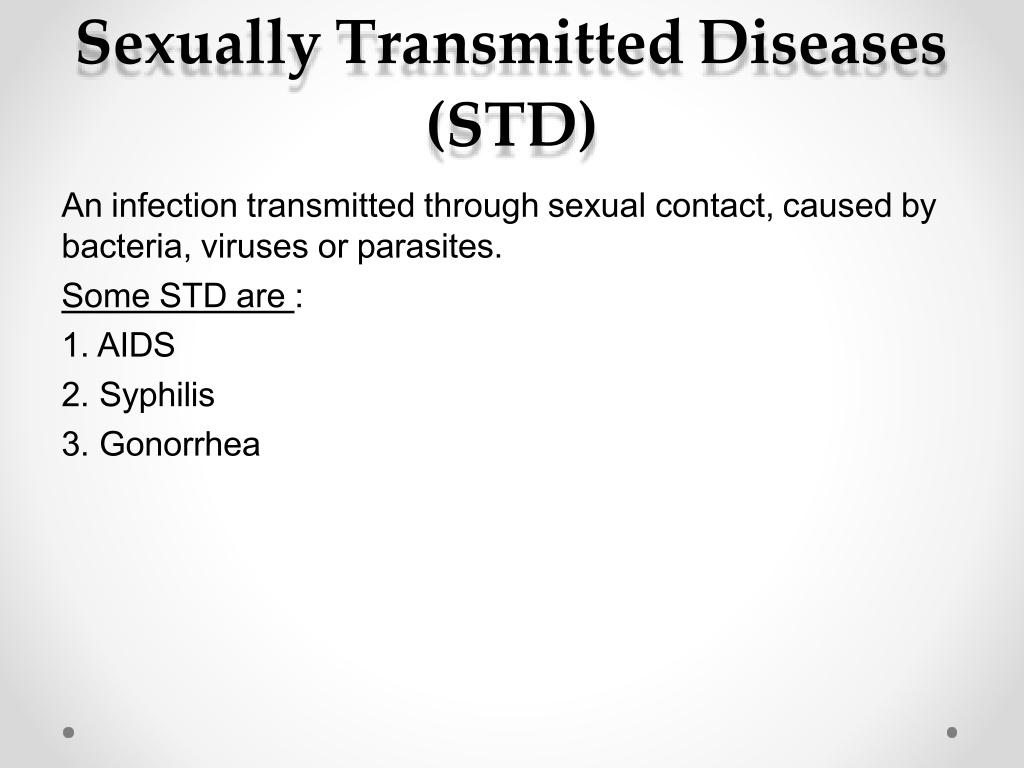 Sexually Transmitted Diseases (STD)

An infection transmitted through sexual contact, caused by bacteria, viruses or parasites.

Some STD are :

1. AIDS

2. Syphilis

3. Gonorrhea